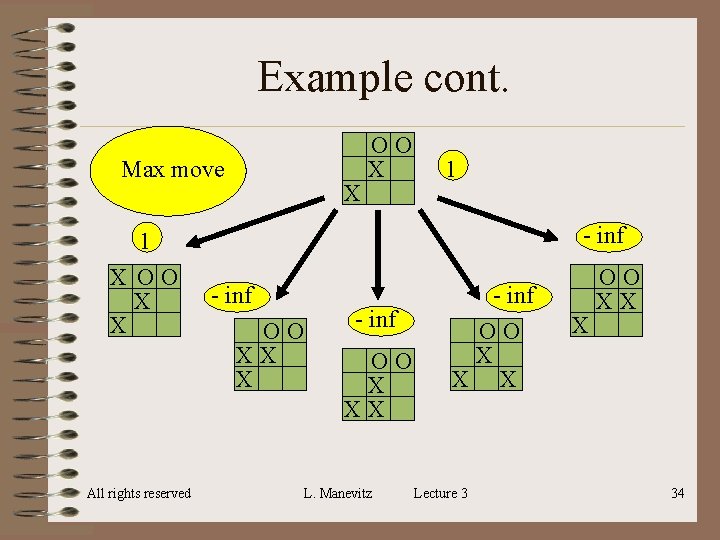 Example cont.

Max move

| | O | O |
|---|---|---|
| | X | |
| X | | |

1

1

| X | O | O |
|---|---|---|
| | X | |
| X | | |

- inf

| | O | O |
|---|---|---|
| X | X | |
| X | | |

- inf

| | O | O |
|---|---|---|
| | X | |
| X | X | |

- inf

| | O | O |
|---|---|---|
| | X | |
| X | | X |

- inf

| | O | O |
|---|---|---|
| | X | X |
| X | | |

All rights reserved L. Manevitz Lecture 3 34